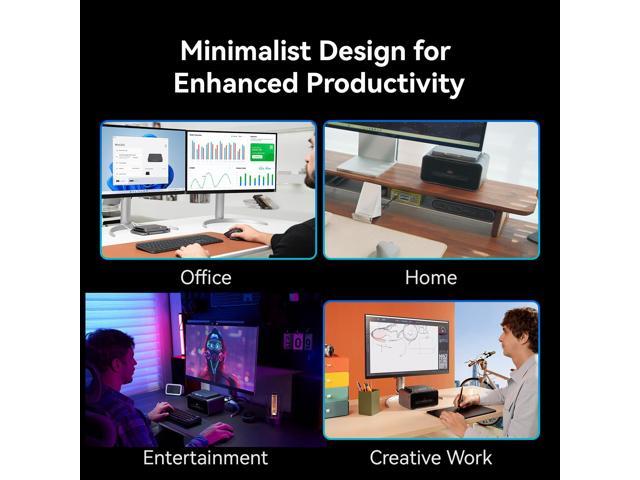 Minimalist Design for Enhanced Productivity

Office

Home

Entertainment

Creative Work